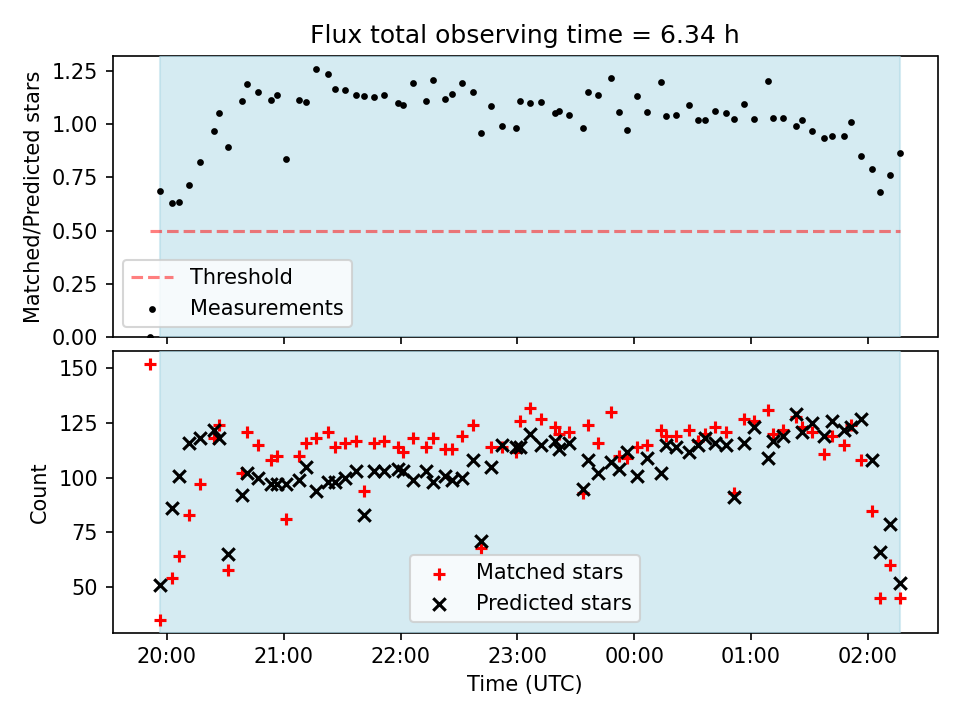 Flux total observing time = 6.34 h

Matched/Predicted stars

1.25
1.00
0.75
0.50
0.25
0.00

Threshold
Measurements

Count

150
125
100
75
50

Matched stars
Predicted stars

20:00 21:00 22:00 23:00 00:00 01:00 02:00

Time (UTC)